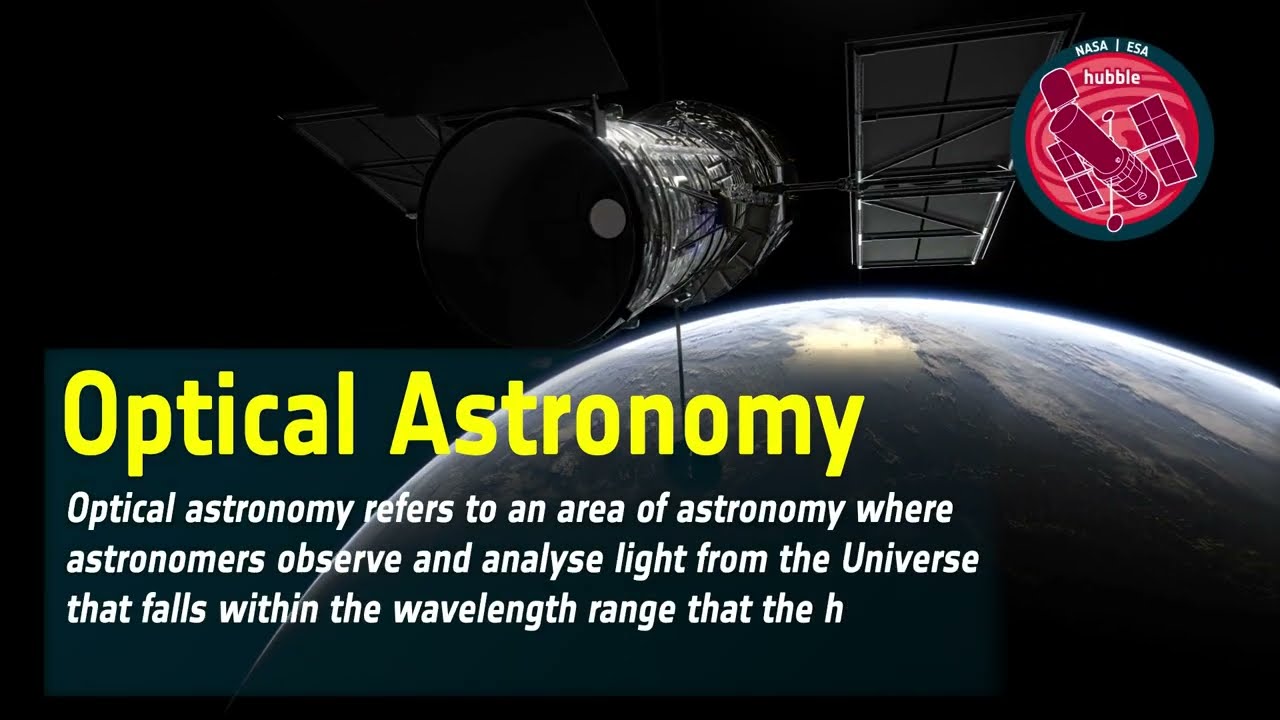 NASA | ESA
hubble

Optical Astronomy

Optical astronomy refers to an area of astronomy where astronomers observe and analyse light from the Universe that falls within the wavelength range that the h